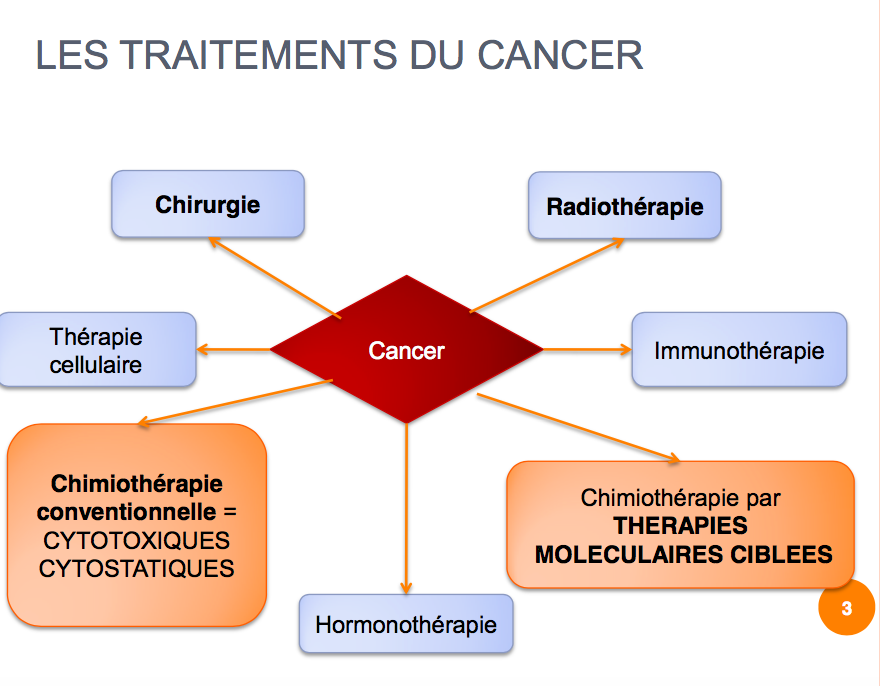 LES TRAITEMENTS DU CANCER

Chirurgie

Radiothérapie

Thérapie cellulaire

Cancer

Immunothérapie

Chimiothérapie conventionnelle = CYTOTOXIQUES CYTOSTATIQUES

Chimiothérapie par THERAPIES MOLECULAIRES CIBLEES

Hormonothérapie

3